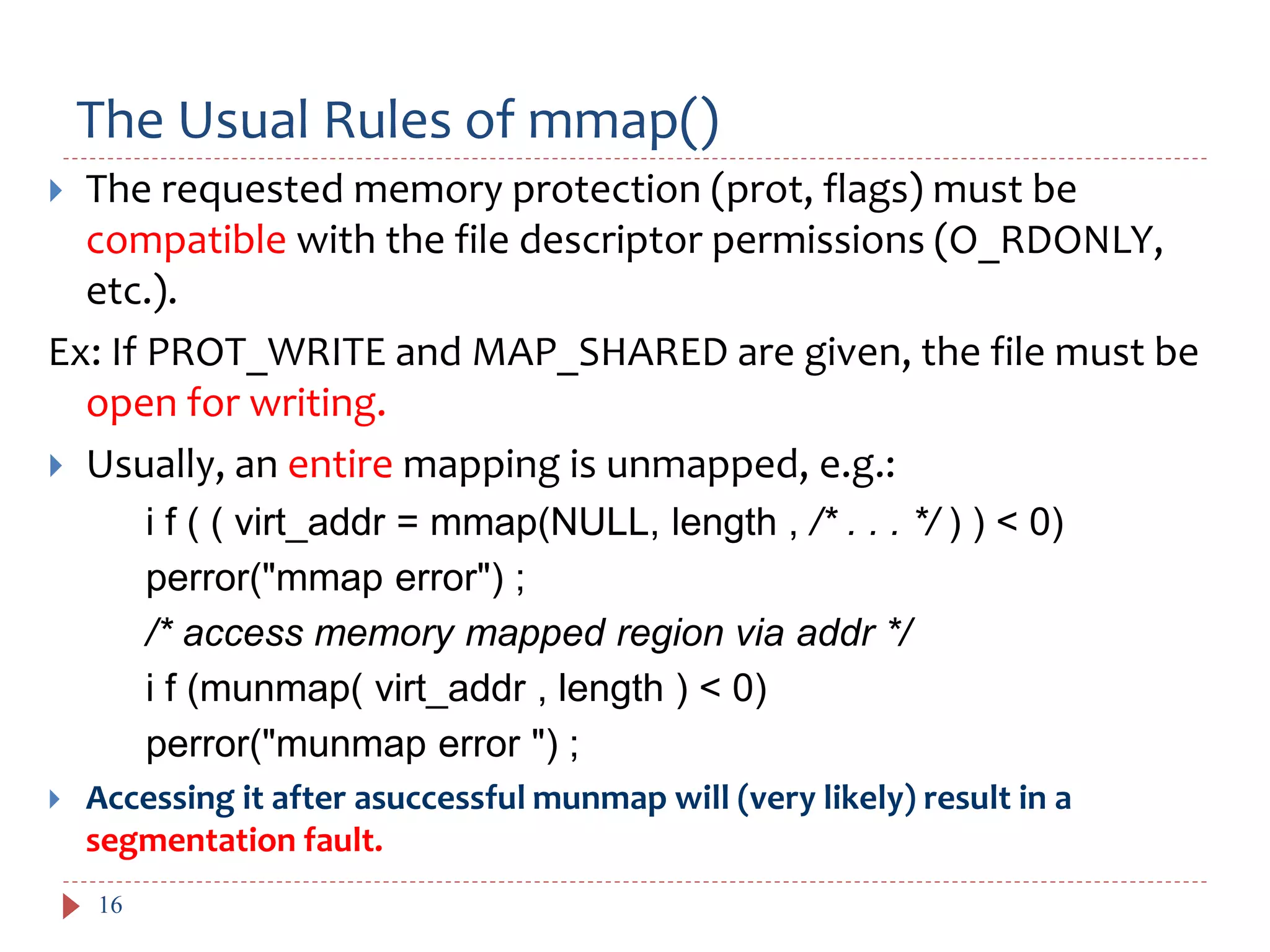 The Usual Rules of mmap()

The requested memory protection (prot, flags) must be compatible with the file descriptor permissions (O_RDONLY, etc.).

Ex: If PROT_WRITE and MAP_SHARED are given, the file must be open for writing.

Usually, an entire mapping is unmapped, e.g.:

i f ( ( virt_addr = mmap(NULL, length , /* . . . */ ) ) < 0)
perror("mmap error") ;
/* access memory mapped region via addr */
i f (munmap( virt_addr , length ) < 0)
perror("munmap error ") ;

Accessing it after asuccessful munmap will (very likely) result in a segmentation fault.

16